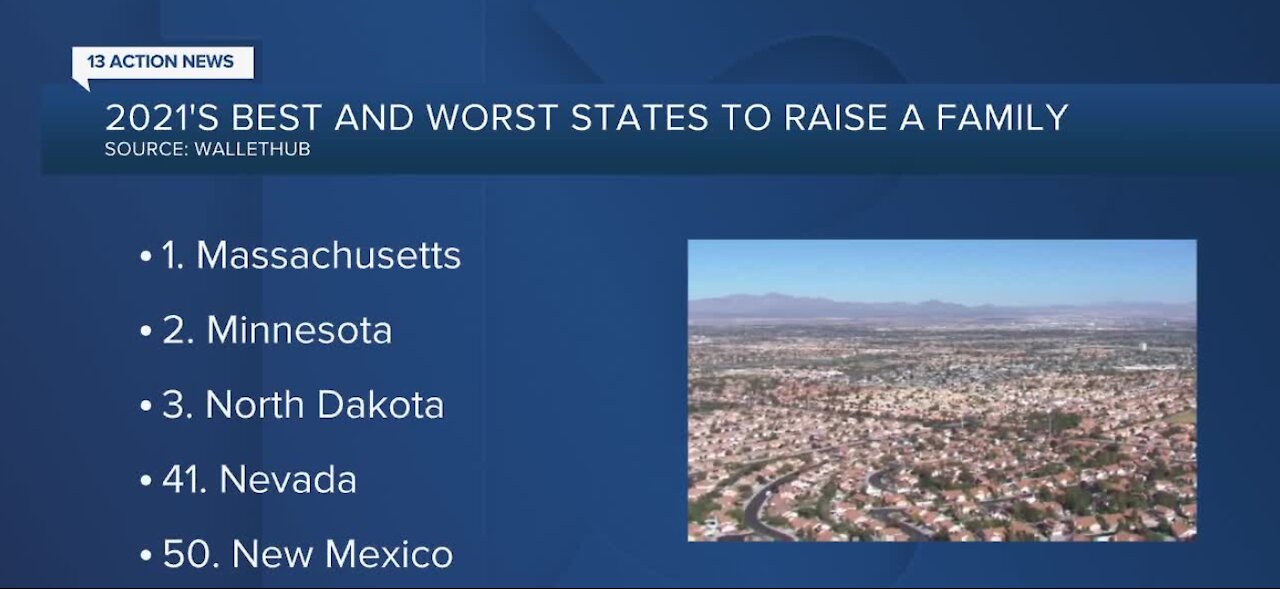 13 ACTION NEWS

2021'S BEST AND WORST STATES TO RAISE A FAMILY
SOURCE: WALLETHUB

• 1. Massachusetts
• 2. Minnesota
• 3. North Dakota
• 41. Nevada
• 50. New Mexico